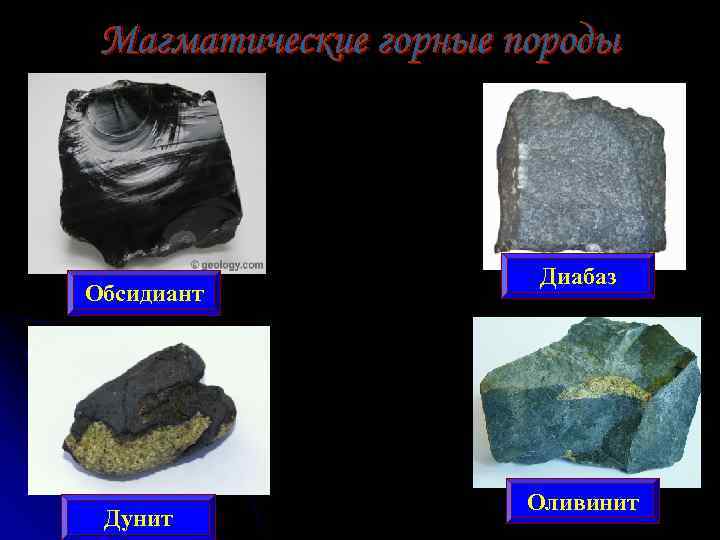 Магматические горные породы

© geology.com

Обсидиант

Диабаз

Дунит

Оливинит